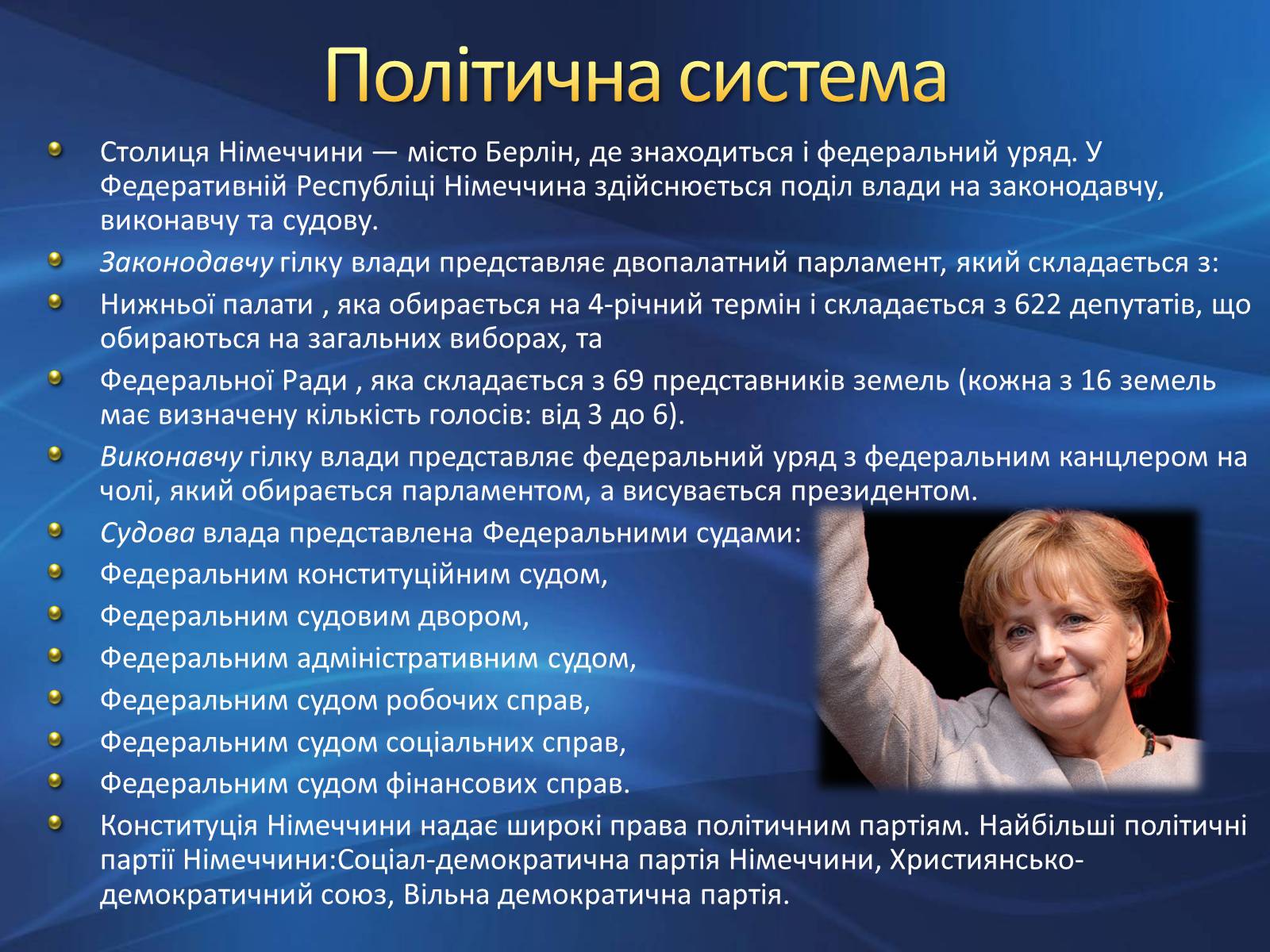 Політична система

Столиця Німеччини — місто Берлін, де знаходиться і федеральний уряд. У Федеративній Республіці Німеччина здійснюється поділ влади на законодавчу, виконавчу та судову.

Законодавчу гілку влади представляє двопалатний парламент, який складається з:

Нижньої палати , яка обирається на 4-річний термін і складається з 622 депутатів, що обираються на загальних виборах, та

Федеральної Ради , яка складається з 69 представників земель (кожна з 16 земель має визначену кількість голосів: від 3 до 6).

Виконавчу гілку влади представляє федеральний уряд з федеральним канцлером на чолі, який обирається парламентом, а висувається президентом.

Судова влада представлена Федеральними судами:

Федеральним конституційним судом,

Федеральним судовим двором,

Федеральним адміністративним судом,

Федеральним судом робочих справ,

Федеральним судом соціальних справ,

Федеральним судом фінансових справ.

Конституція Німеччини надає широкі права політичним партіям. Найбільші політичні партії Німеччини:Соціал-демократична партія Німеччини, Християнсько-демократичний союз, Вільна демократична партія.